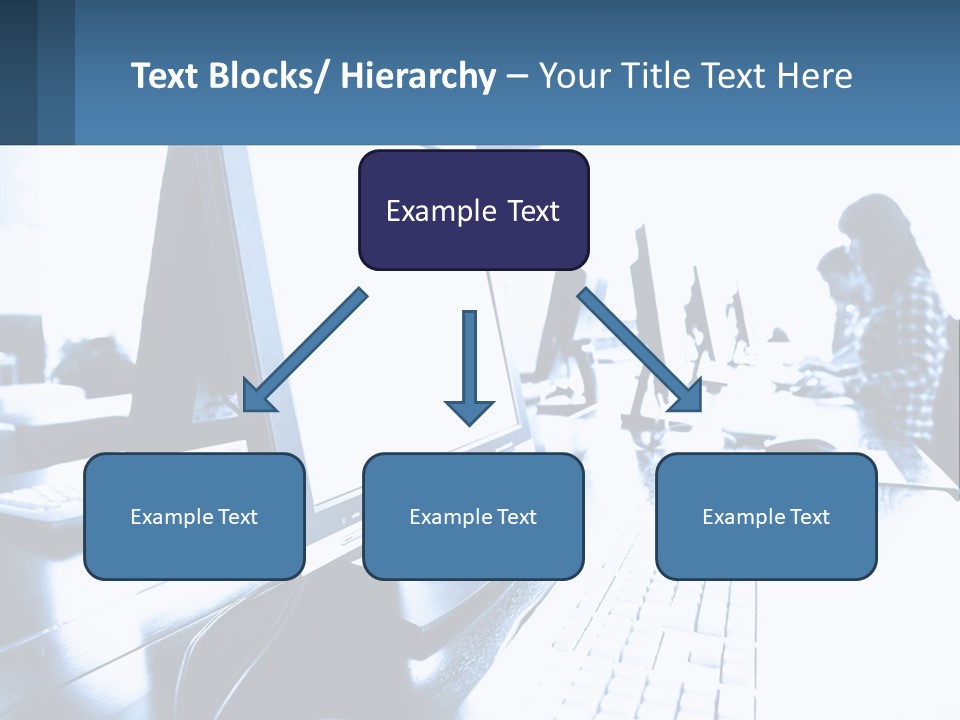 Text Blocks/ Hierarchy – Your Title Text Here

Example Text

Example Text

Example Text

Example Text